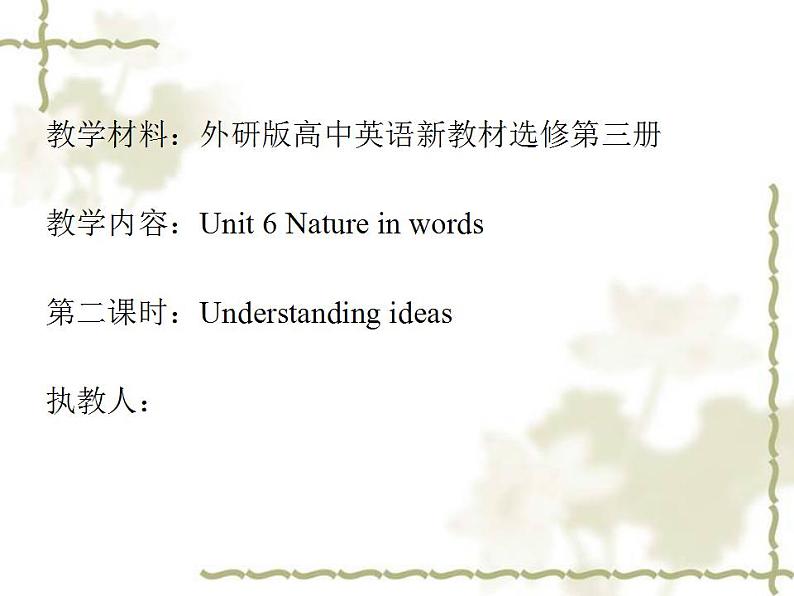 教学材料：外研版高中英语新教材选修第三册

教学内容：Unit 6 Nature in words

第二课时：Understanding ideas

执教人：